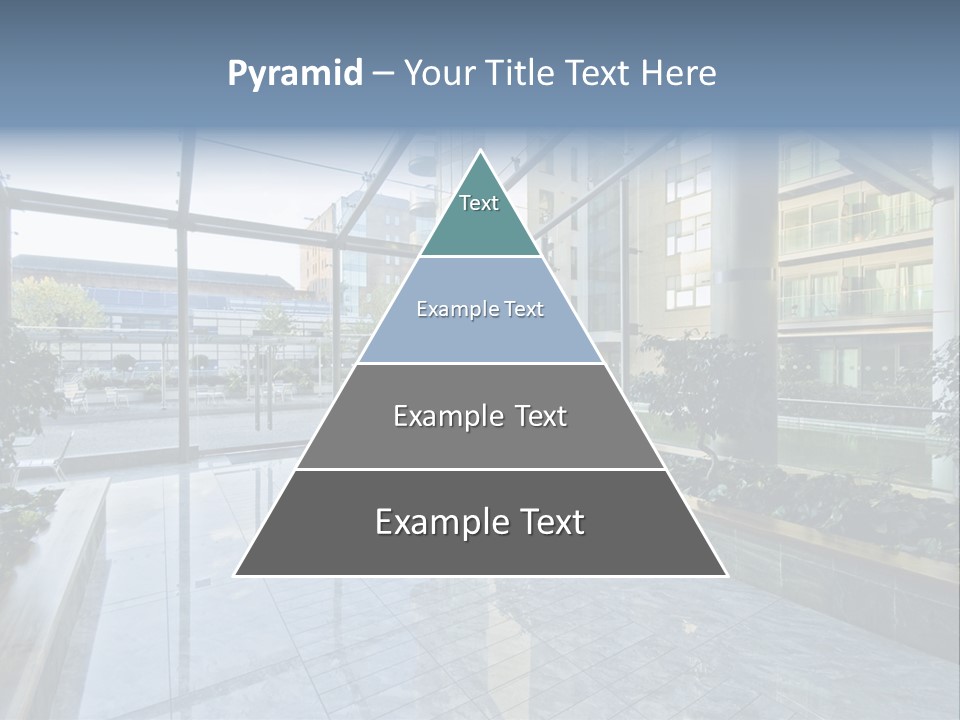 Pyramid – Your Title Text Here

Text

Example Text

Example Text

Example Text